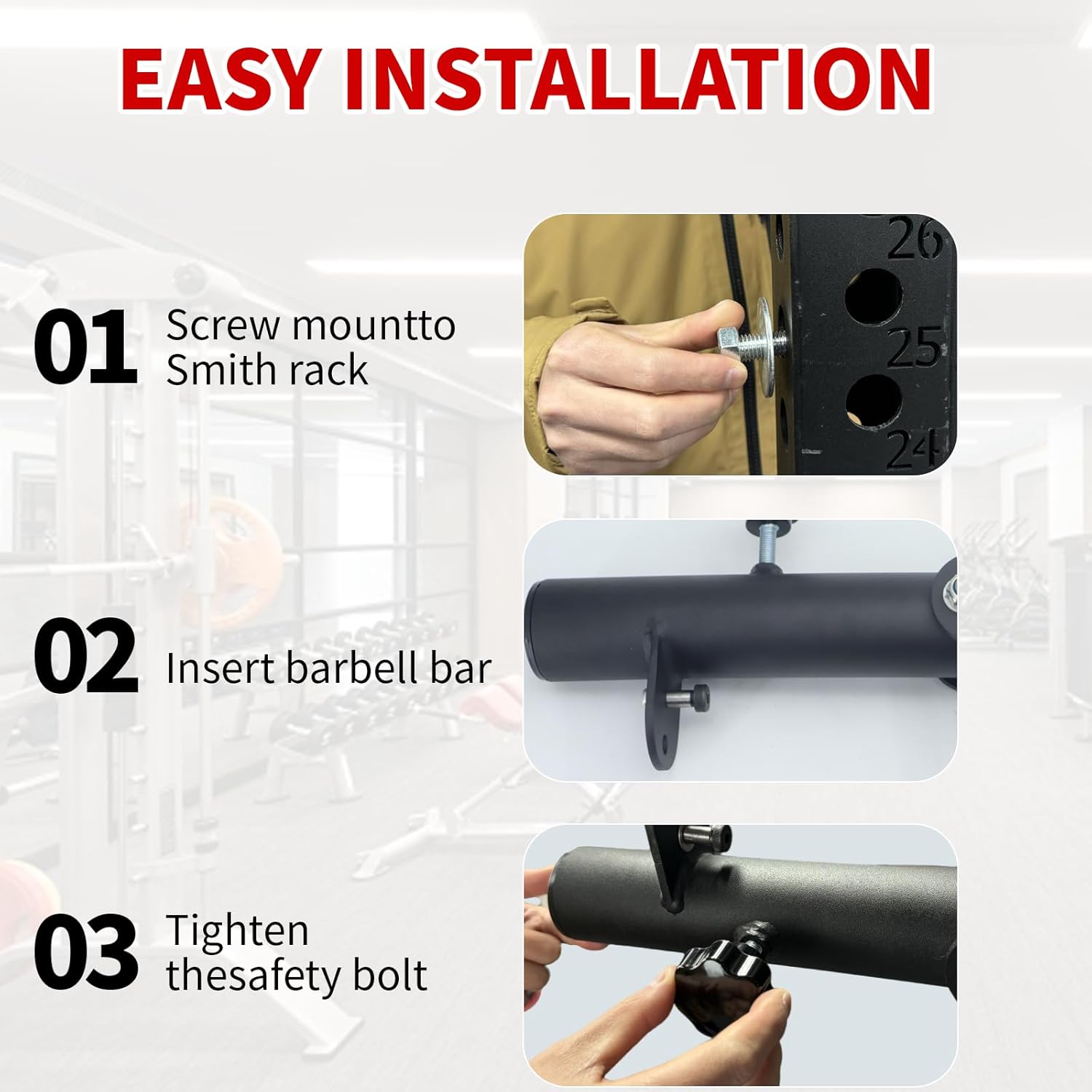 EASY INSTALLATION

01 Screw mountto Smith rack

26
25
24

02 Insert barbell bar

03 Tighten thesafety bolt